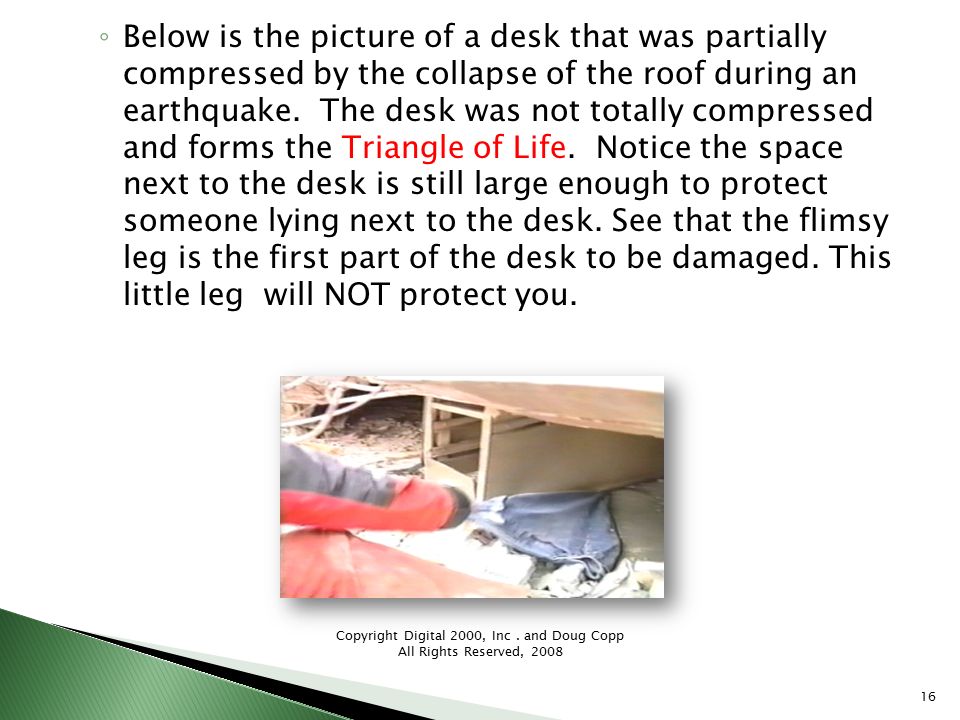 ◦ Below is the picture of a desk that was partially compressed by the collapse of the roof during an earthquake. The desk was not totally compressed and forms the Triangle of Life. Notice the space next to the desk is still large enough to protect someone lying next to the desk. See that the flimsy leg is the first part of the desk to be damaged. This little leg will NOT protect you.

Copyright Digital 2000, Inc . and Doug Copp
All Rights Reserved, 2008

16